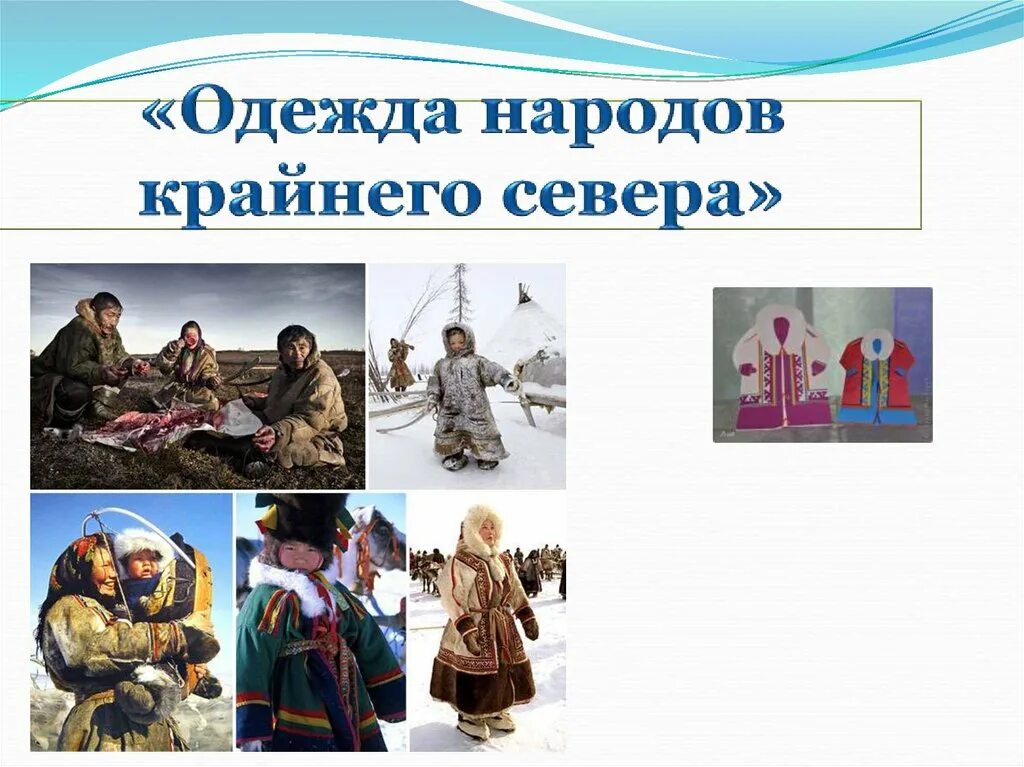 «Одежда народов крайнего севера»